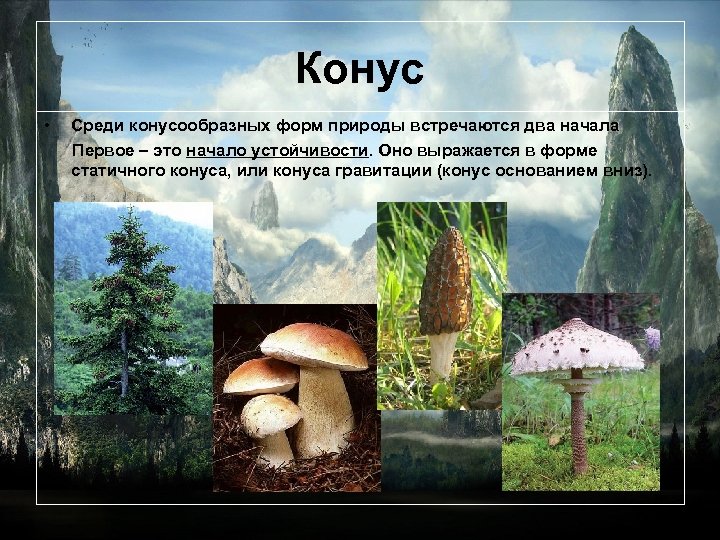 Конус

• Среди конусообразных форм природы встречаются два начала

Первое – это начало устойчивости. Оно выражается в форме статичного конуса, или конуса гравитации (конус основанием вниз).